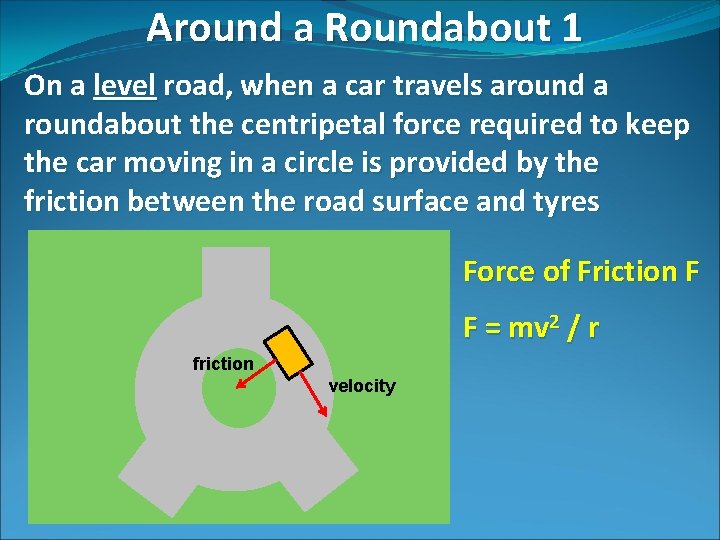 Around a Roundabout 1

On a level road, when a car travels around a roundabout the centripetal force required to keep the car moving in a circle is provided by the friction between the road surface and tyres

friction

velocity

Force of Friction F

$F = mv^2 / r$